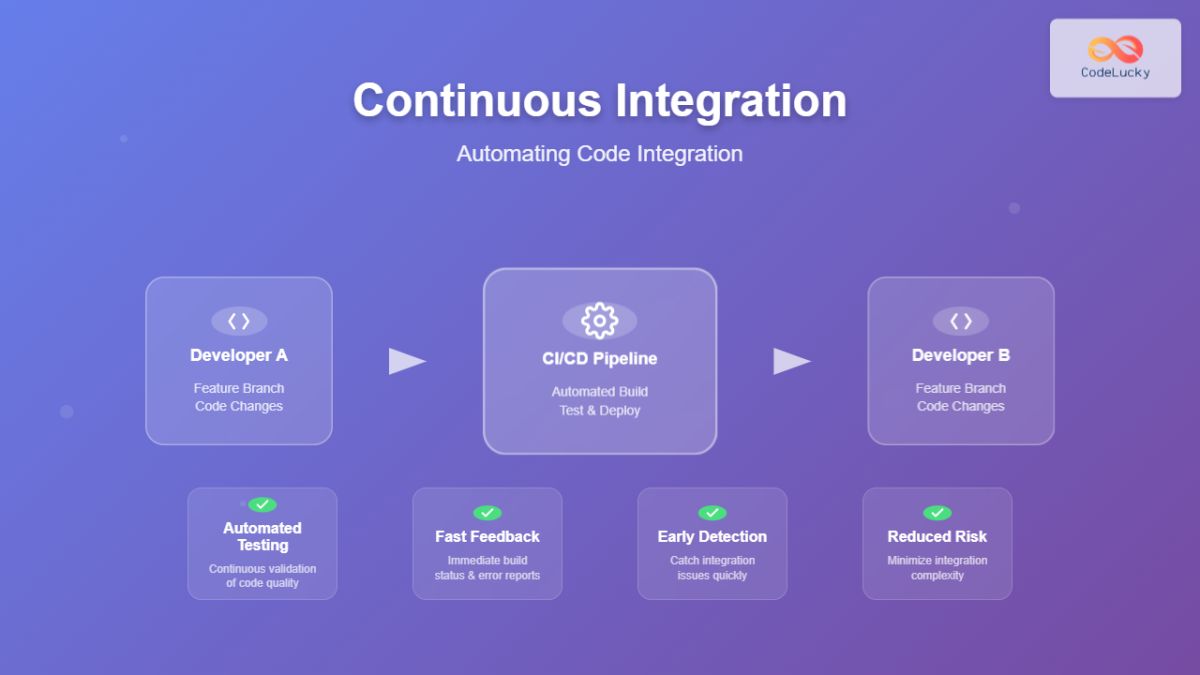 CodeLucky

Continuous Integration

Automating Code Integration

Developer A

Feature Branch
Code Changes

CI/CD Pipeline

Automated Build
Test & Deploy

Developer B

Feature Branch
Code Changes

Automated Testing

Continuous validation of code quality

Fast Feedback

Immediate build status & error reports

Early Detection

Catch integration issues quickly

Reduced Risk

Minimize integration complexity